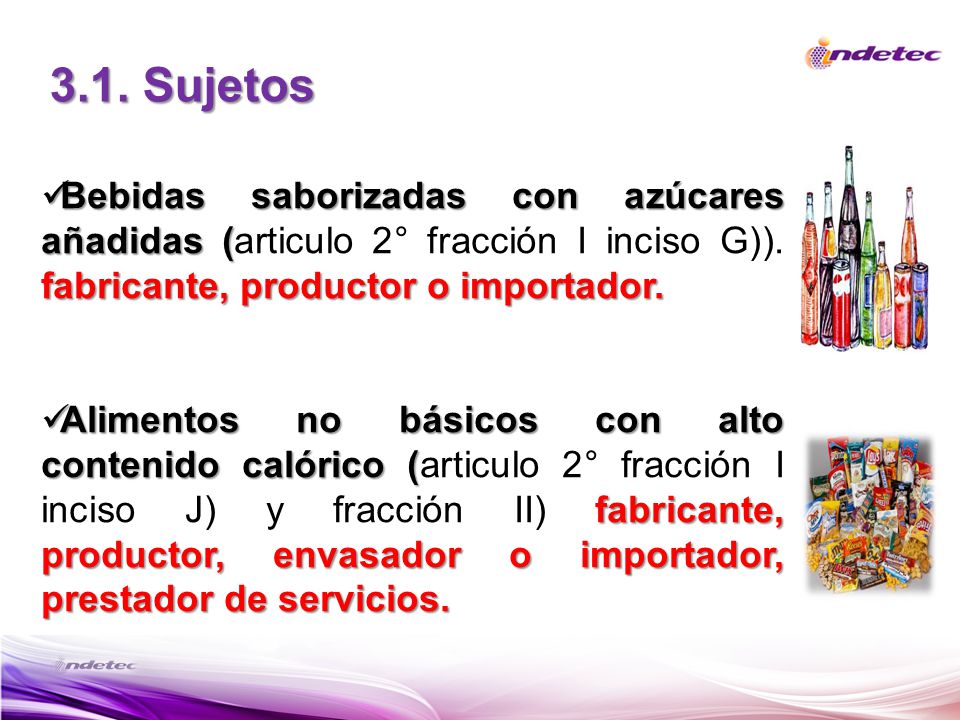 indetec

3.1. Sujetos

✓Bebidas saborizadas con azúcares añadidas (articulo 2° fracción I inciso G)). fabricante, productor o importador.

✓Alimentos no básicos con alto contenido calórico (articulo 2° fracción I inciso J) y fracción II) fabricante, productor, envasador o importador, prestador de servicios.

indetec